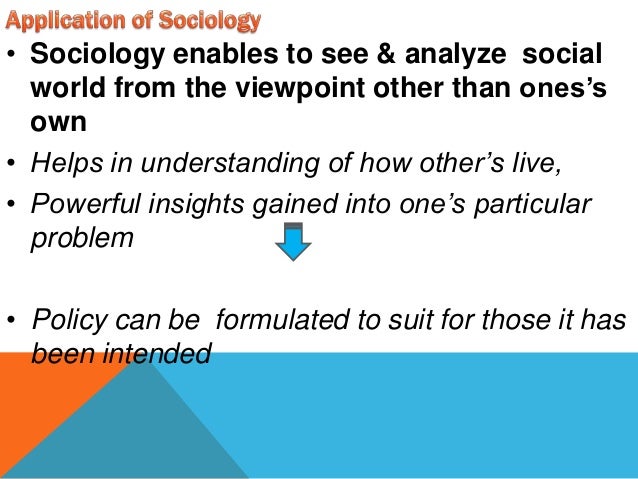 Application of Sociology

• Sociology enables to see & analyze social world from the viewpoint other than ones's own

• Helps in understanding of how other's live,

• Powerful insights gained into one's particular problem

• Policy can be formulated to suit for those it has been intended